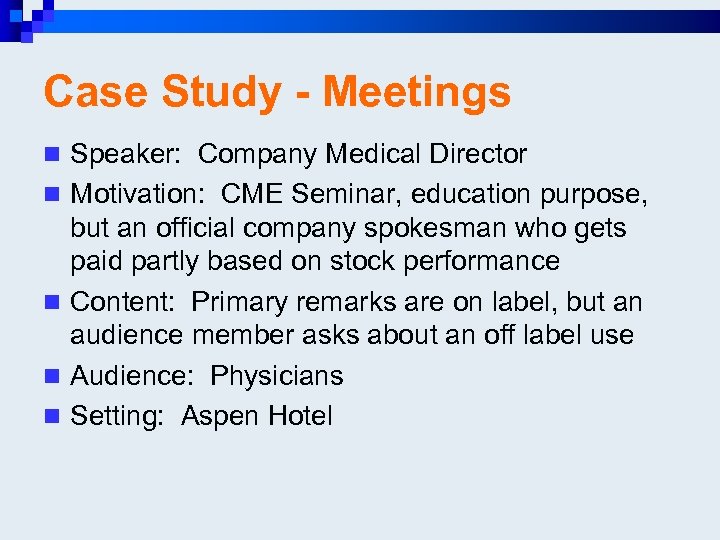 Case Study - Meetings

- Speaker: Company Medical Director
- Motivation: CME Seminar, education purpose, but an official company spokesman who gets paid partly based on stock performance
- Content: Primary remarks are on label, but an audience member asks about an off label use
- Audience: Physicians
- Setting: Aspen Hotel